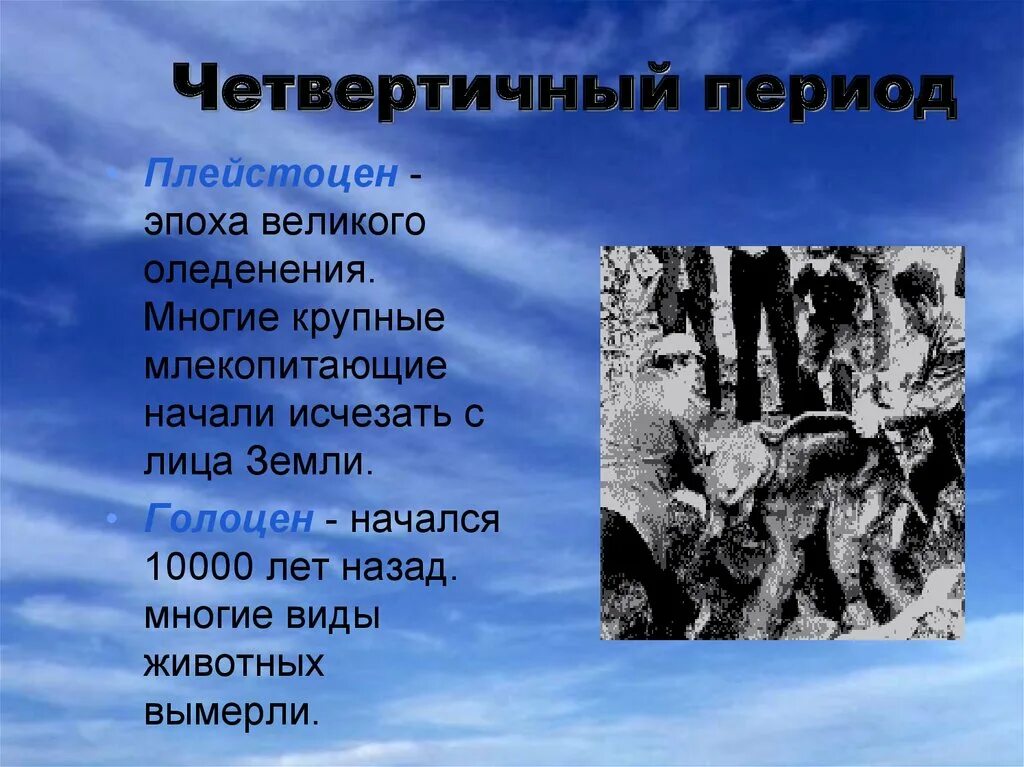 Четвертичный период

• Плейстоцен - эпоха великого оледенения. Многие крупные млекопитающие начали исчезать с лица Земли.

• Голоцен - начался 10000 лет назад. многие виды животных вымерли.